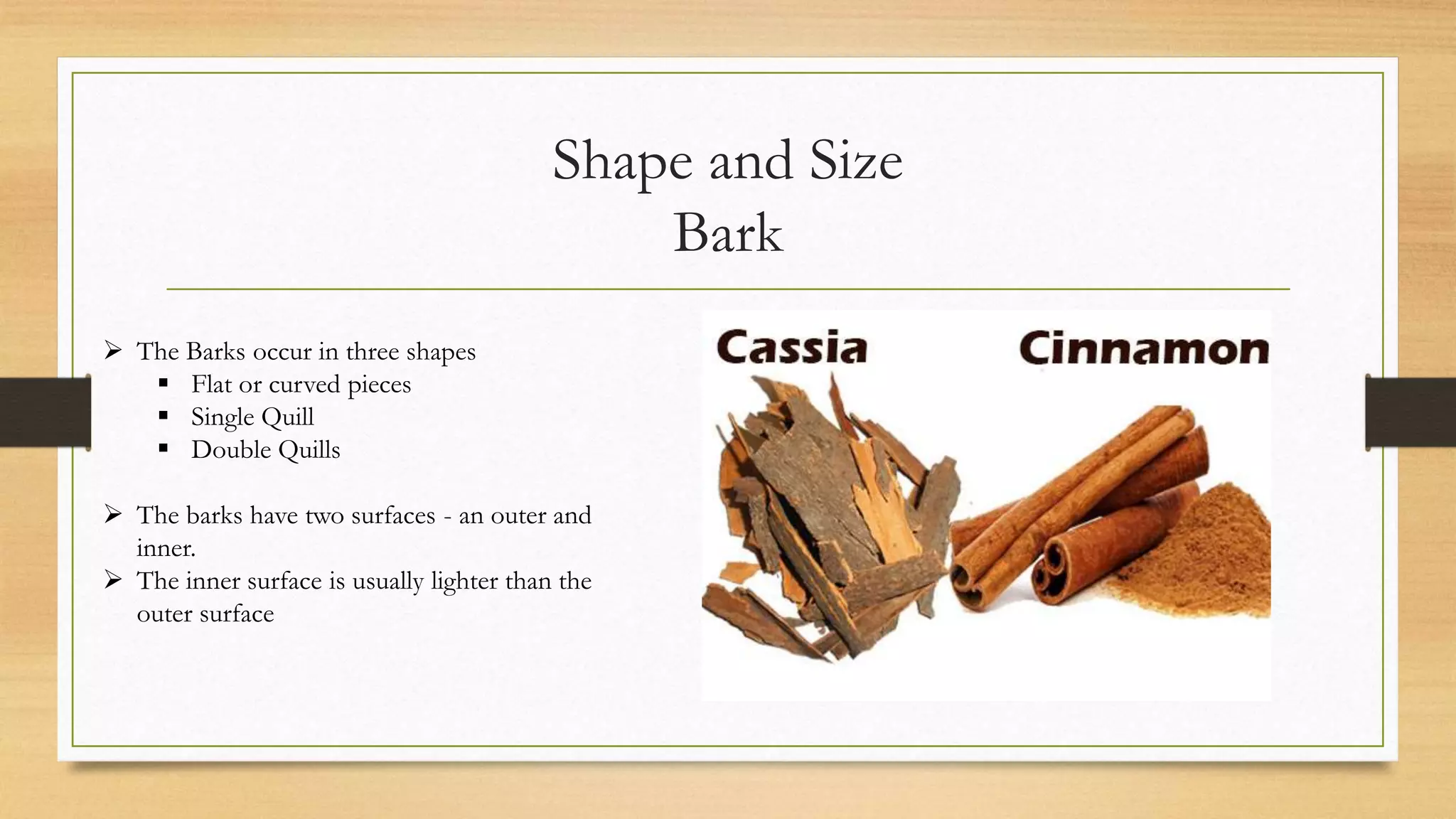 Shape and Size
Bark

➢ The Barks occur in three shapes
▪ Flat or curved pieces
▪ Single Quill
▪ Double Quills

➢ The barks have two surfaces - an outer and inner.
➢ The inner surface is usually lighter than the outer surface

Cassia
Cinnamon